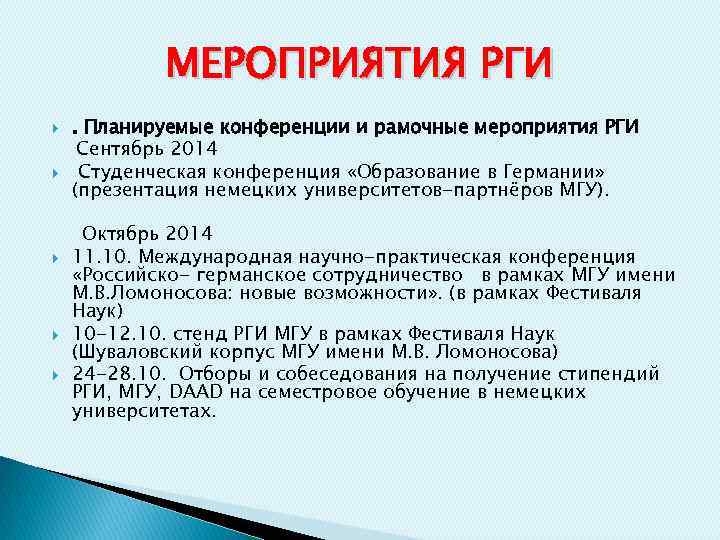 МЕРОПРИЯТИЯ РГИ

. Планируемые конференции и рамочные мероприятия РГИ
Сентябрь 2014

Студенческая конференция «Образование в Германии» (презентация немецких университетов-партнёров МГУ).

Октябрь 2014

11.10. Международная научно-практическая конференция «Российско- германское сотрудничество в рамках МГУ имени М.В.Ломоносова: новые возможности». (в рамках Фестиваля Наук)

10-12.10. стенд РГИ МГУ в рамках Фестиваля Наук (Шуваловский корпус МГУ имени М.В. Ломоносова)

24-28.10. Отборы и собеседования на получение стипендий РГИ, МГУ, DAAD на семестровое обучение в немецких университетах.